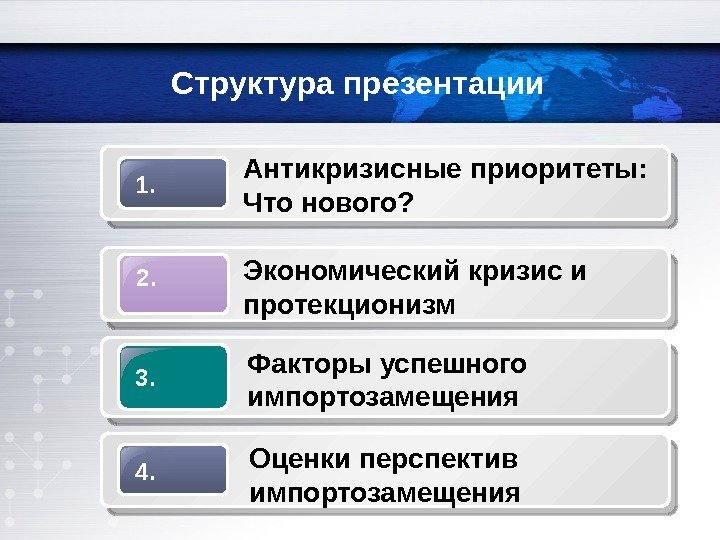 Структура презентации

1. Антикризисные приоритеты: Что нового?

2. Экономический кризис и протекционизм

3. Факторы успешного импортозамещения

4. Оценки перспектив импортозамещения